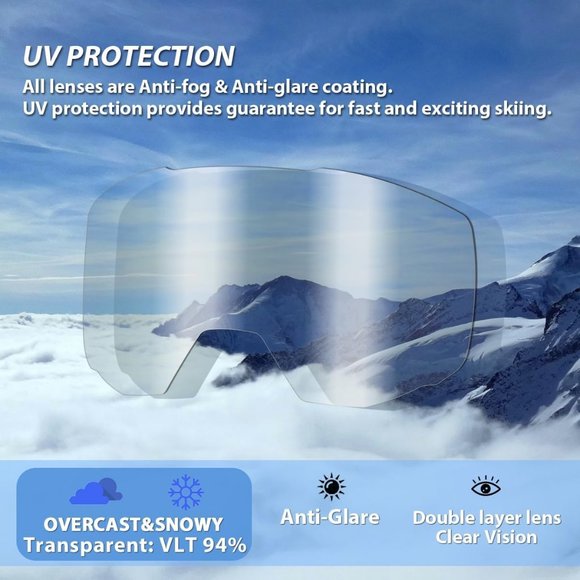 UV PROTECTION
All lenses are Anti-fog & Anti-glare coating.
UV protection provides guarantee for fast and exciting skiing.

OVERCAST&SNOWY
Transparent: VLT 94%

Anti-Glare

Double layer lens
Clear Vision